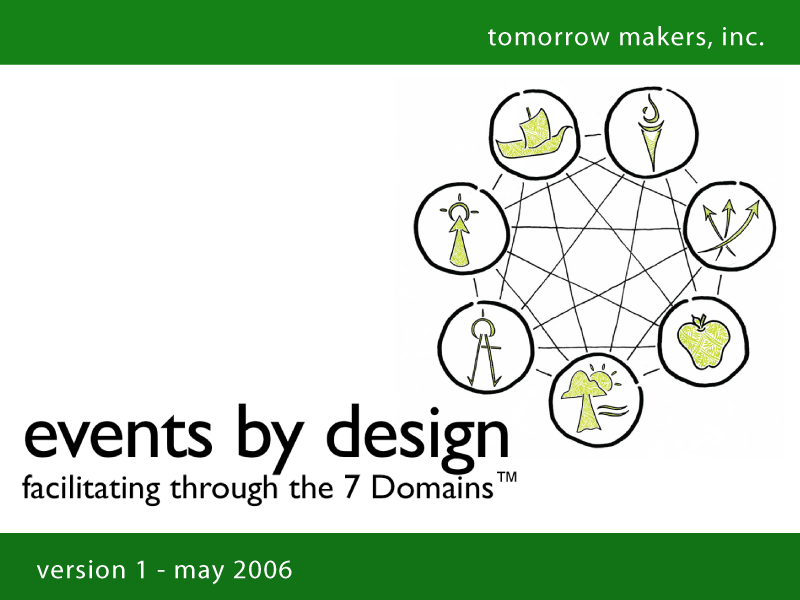 tomorrow makers, inc.

events by design
facilitating through the 7 Domains™

version 1 - may 2006